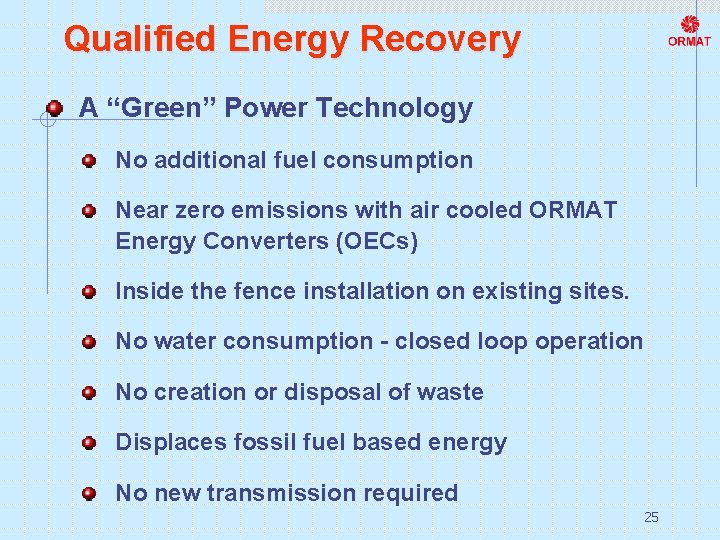 Qualified Energy Recovery

ORMAT

A “Green” Power Technology

No additional fuel consumption

Near zero emissions with air cooled ORMAT Energy Converters (OECs)

Inside the fence installation on existing sites.

No water consumption - closed loop operation

No creation or disposal of waste

Displaces fossil fuel based energy

No new transmission required

25